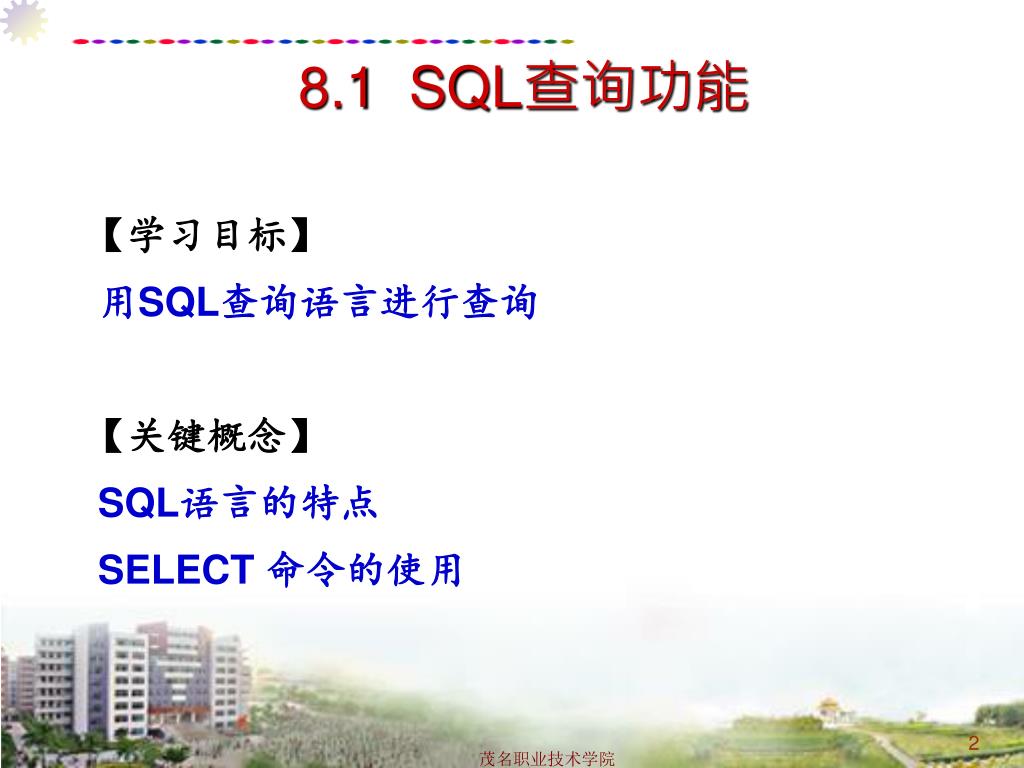 8.1 SQL查询功能

【学习目标】
用SQL查询语言进行查询

【关键概念】
SQL语言的特点
SELECT 命令的使用

茂名职业技术学院

2